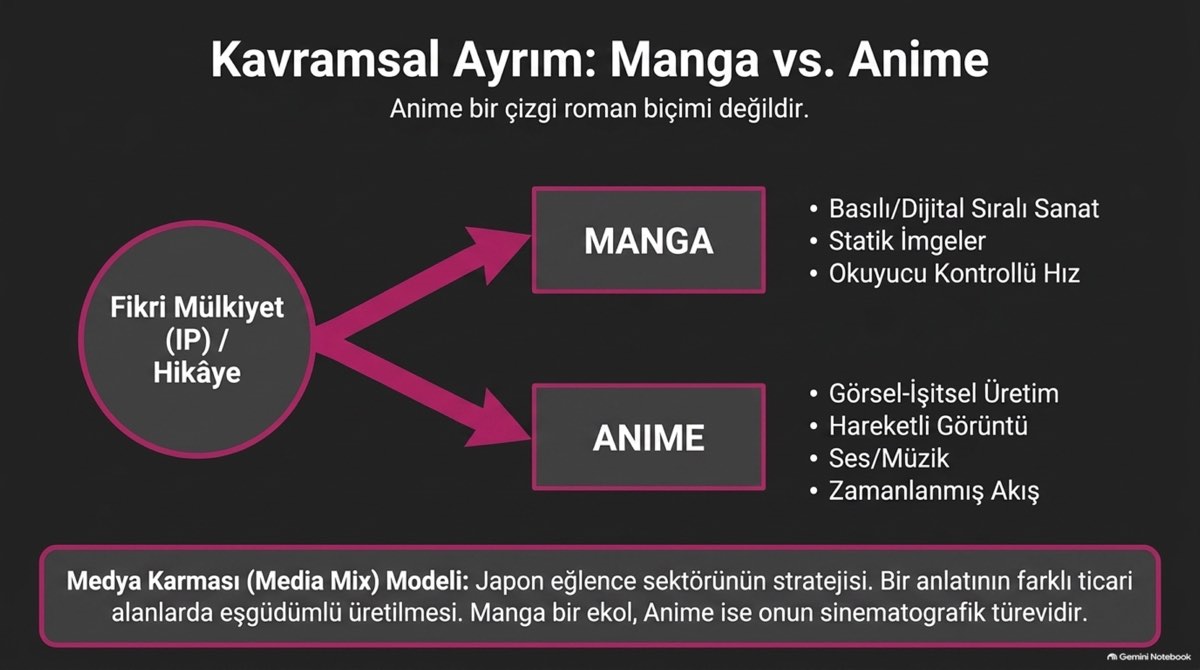 Kavramsal Ayrım: Manga vs. Anime

Anime bir çizgi roman biçimi değildir.

Fikri Mülkiyet (IP) / Hikâye

MANGA

• Basılı/Dijital Sıralı Sanat
• Statik İmgeler
• Okuyucu Kontrollü Hız

ANIME

• Görsel-İşitsel Üretim
• Hareketli Görüntü
• Ses/Müzik
• Zamanlanmış Akış

Medya Karması (Media Mix) Modeli: Japon eğlence sektörünün stratejisi. Bir anlatının farklı ticari alanlarda eşgüdümlü üretilmesi. Manga bir ekol, Anime ise onun sinematografik türevidir.

Gemini Notebook